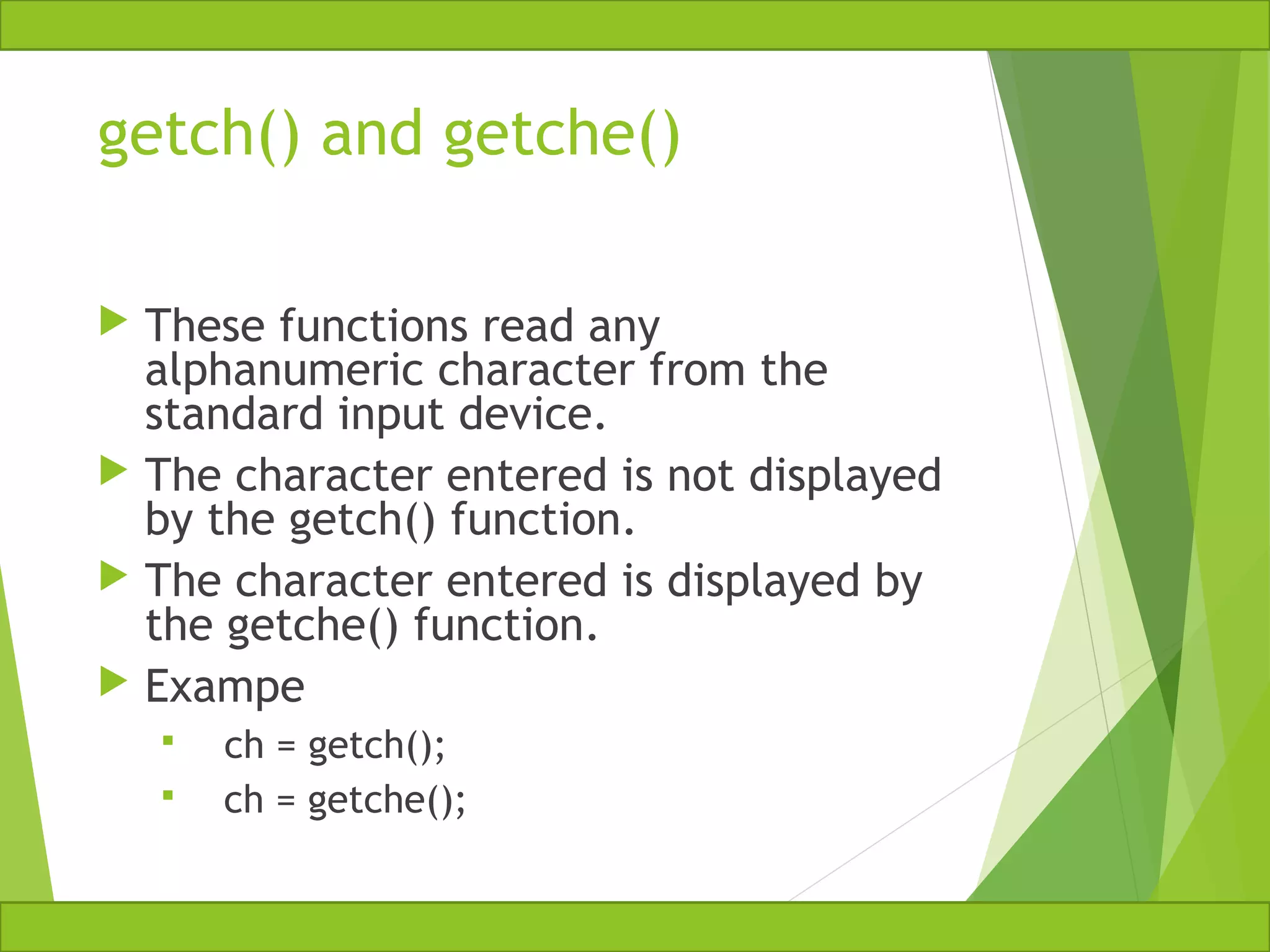 getch() and getche()

These functions read any alphanumeric character from the standard input device.

The character entered is not displayed by the getch() function.

The character entered is displayed by the getche() function.

Exampe

ch = getch();

ch = getche();